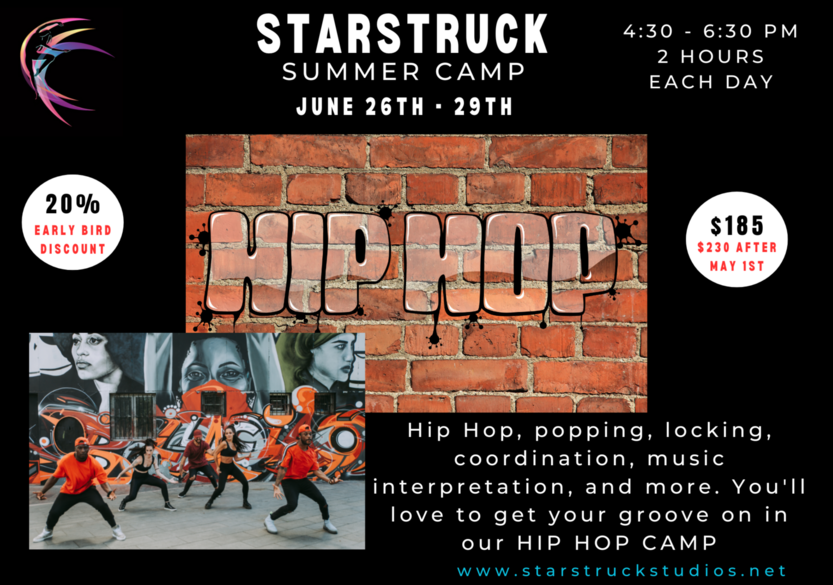 STARSTRUCK
SUMMER CAMP
JUNE 26TH - 29TH

4:30 - 6:30 PM
2 HOURS
EACH DAY

20%
EARLY BIRD
DISCOUNT

HIP HOP

$185
$230 AFTER
MAY 1ST

Hip Hop, popping, locking, coordination, music interpretation, and more. You'll love to get your groove on in our HIP HOP CAMP

www.starstruckstudios.net